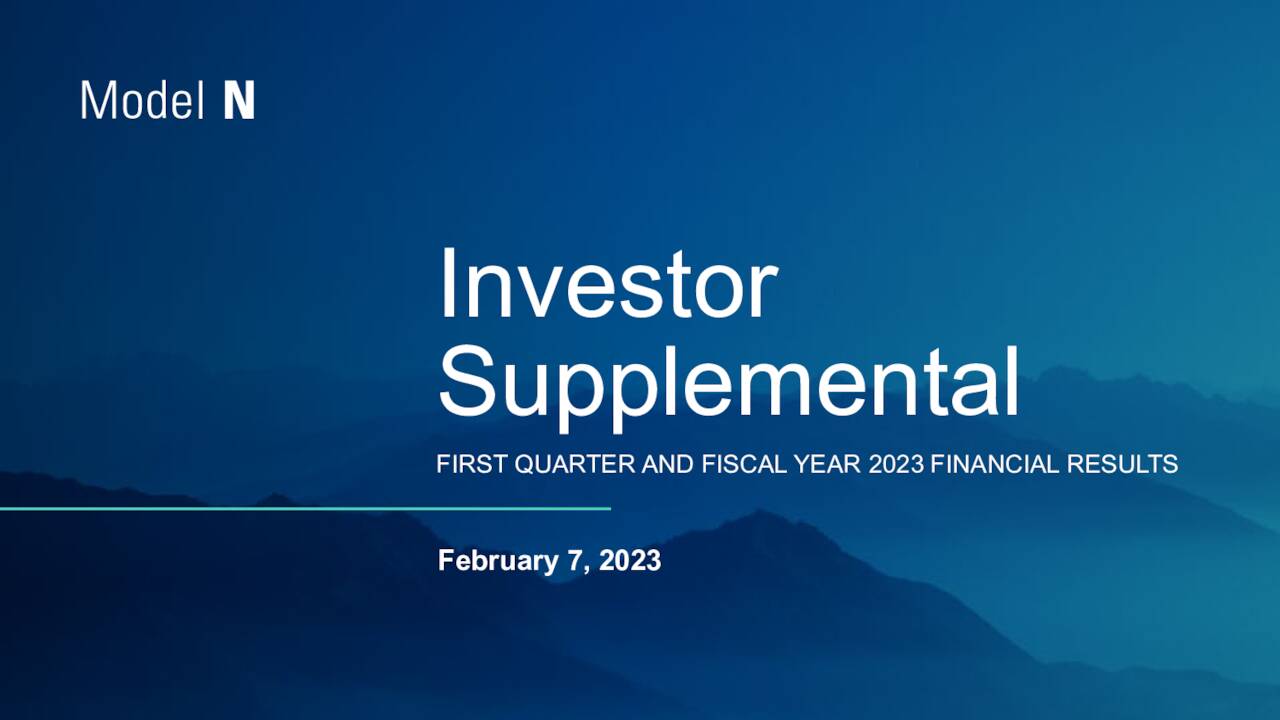 Model N

Investor Supplemental

FIRST QUARTER AND FISCAL YEAR 2023 FINANCIAL RESULTS

February 7, 2023